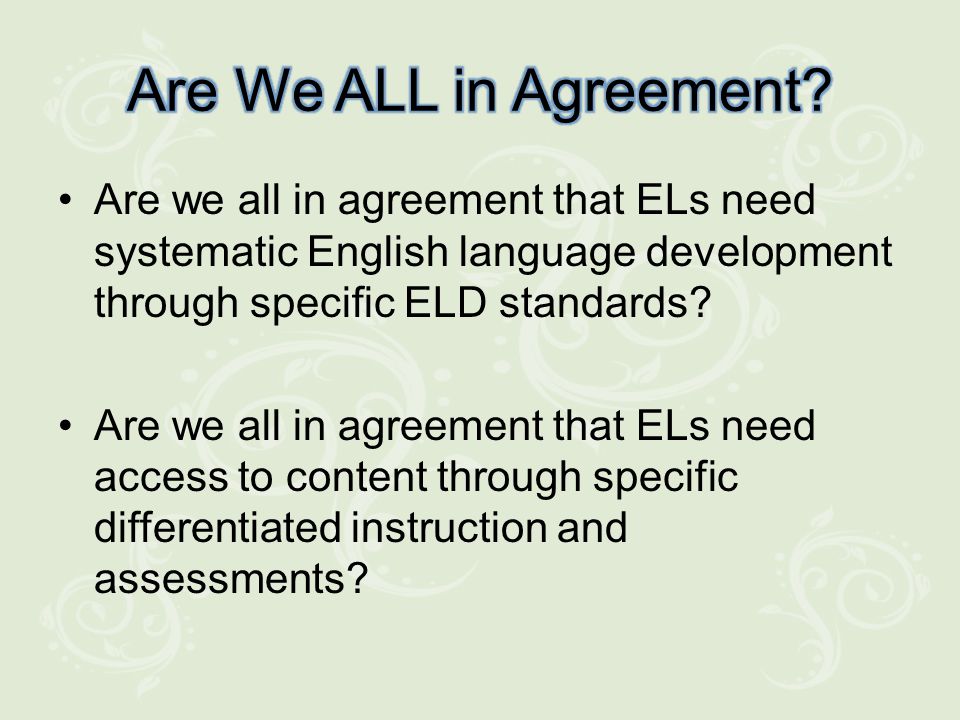 Are We ALL in Agreement?

• Are we all in agreement that ELs need systematic English language development through specific ELD standards?

• Are we all in agreement that ELs need access to content through specific differentiated instruction and assessments?